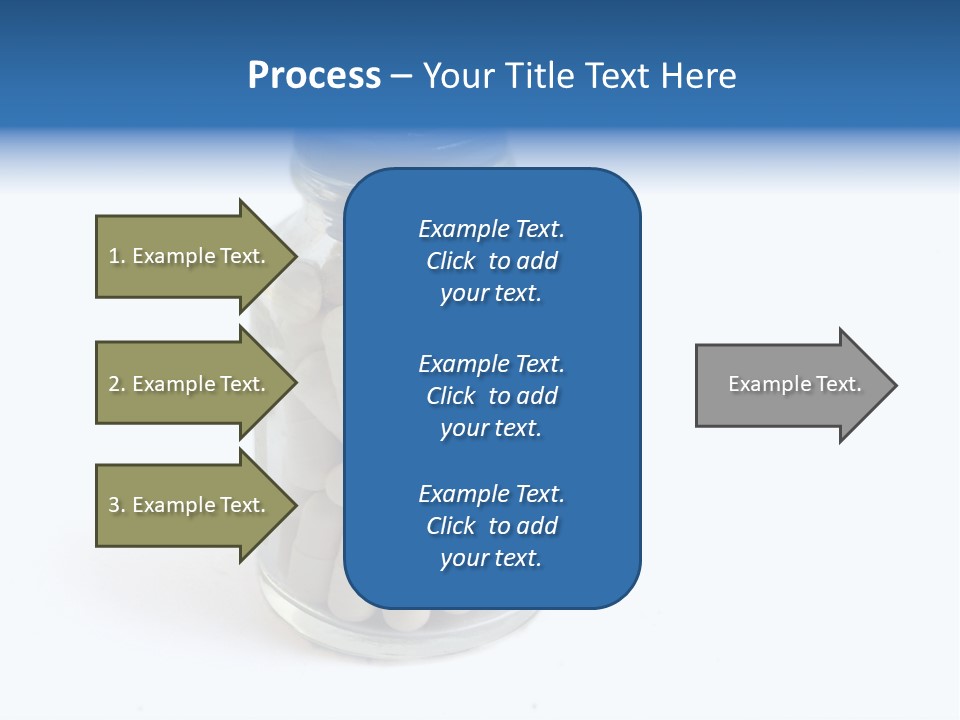 Process – Your Title Text Here

1. Example Text.

2. Example Text.

3. Example Text.

Example Text. Click to add your text.

Example Text. Click to add your text.

Example Text. Click to add your text.

Example Text.